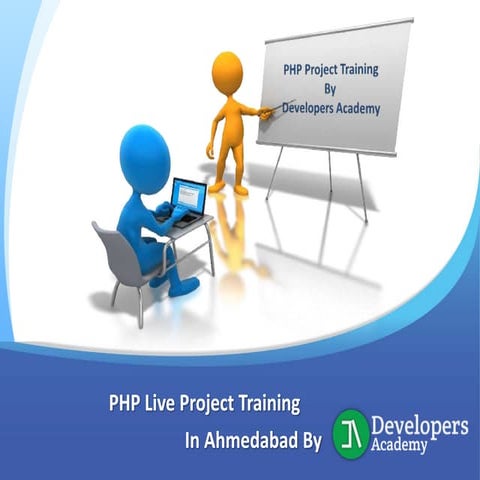 PHP Project Training
By
Developers Academy

PHP Live Project Training
In Ahmedabad By

Developers
Academy